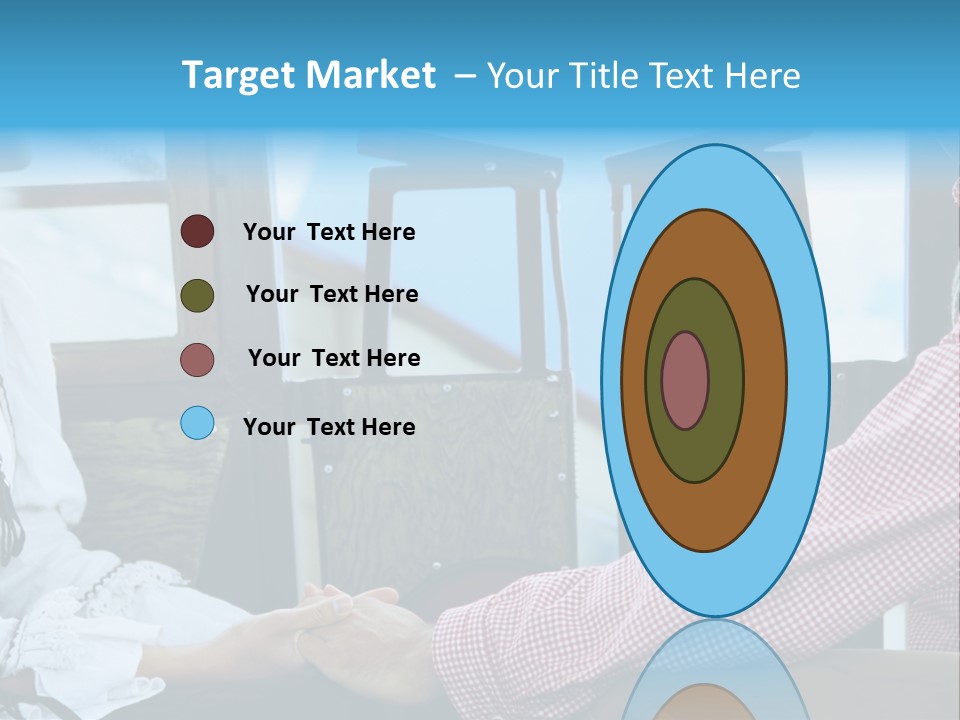 Target Market – Your Title Text Here

Your Text Here

Your Text Here

Your Text Here

Your Text Here